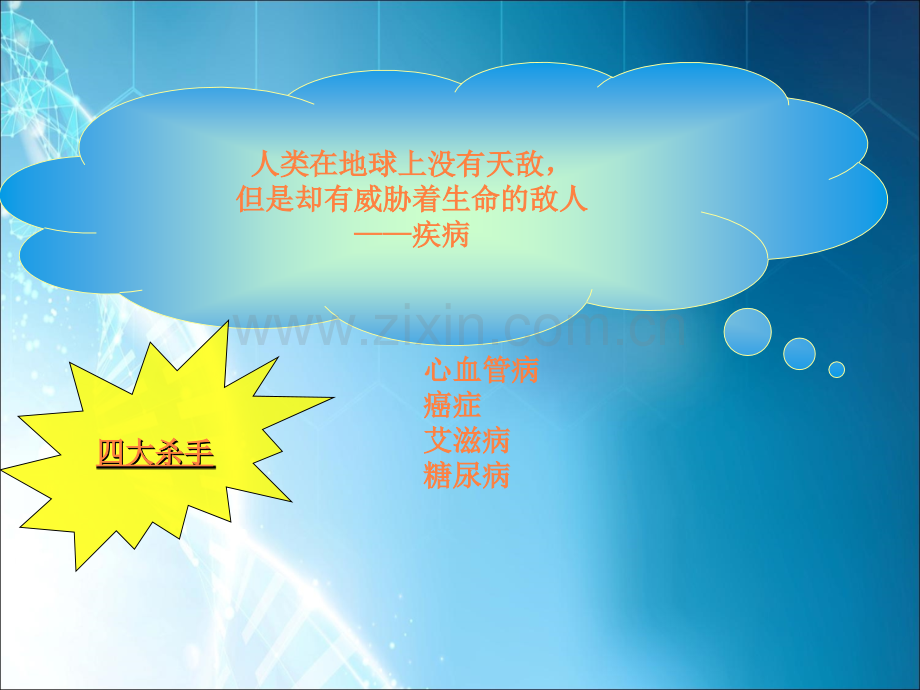 人类在地球上没有天敌，
但是却有威胁着生命的敌人
——疾病

四大杀手

心血管病
癌症
艾滋病
糖尿病

www.zixin.com.cn